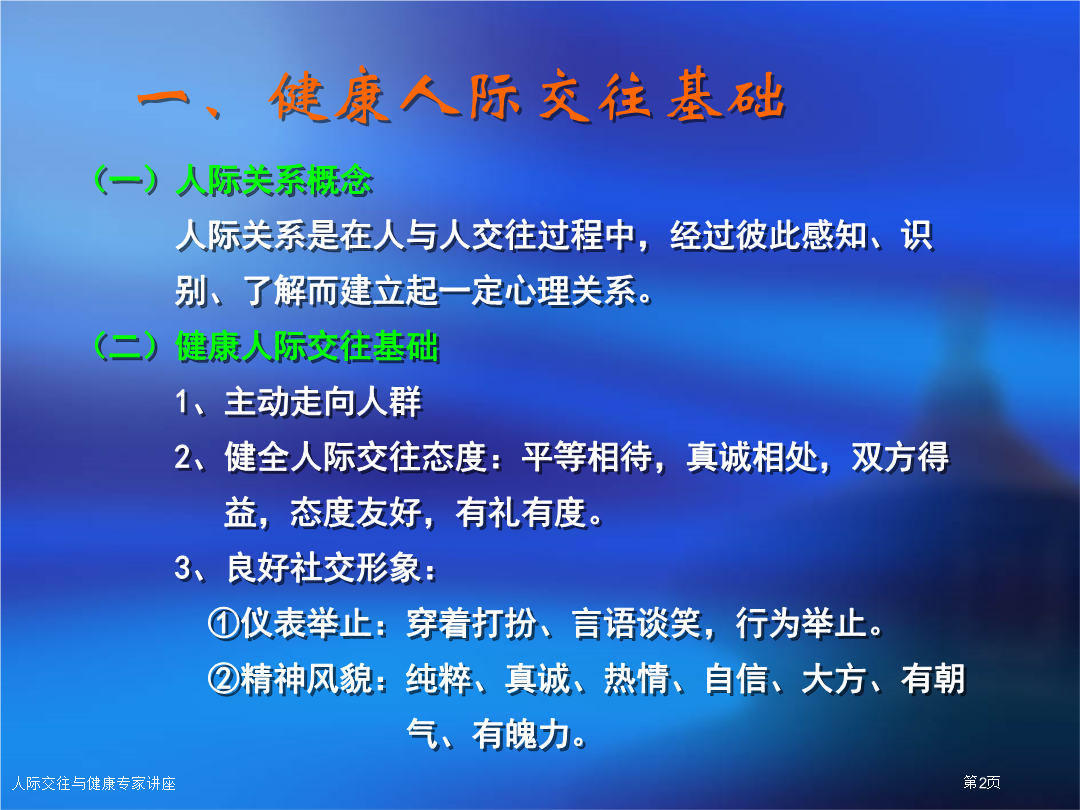 一、健康人际交往基础

（一）人际关系概念

人际关系是在人与人交往过程中，经过彼此感知、识别、了解而建立起一定心理关系。

（二）健康人际交往基础

1、主动走向人群

2、健全人际交往态度：平等相待，真诚相处，双方得益，态度友好，有礼有度。

3、良好社交形象：

①仪表举止：穿着打扮、言语谈笑，行为举止。

②精神风貌：纯粹、真诚、热情、自信、大方、有朝气、有魄力。

人际交往与健康专家讲座

第2页